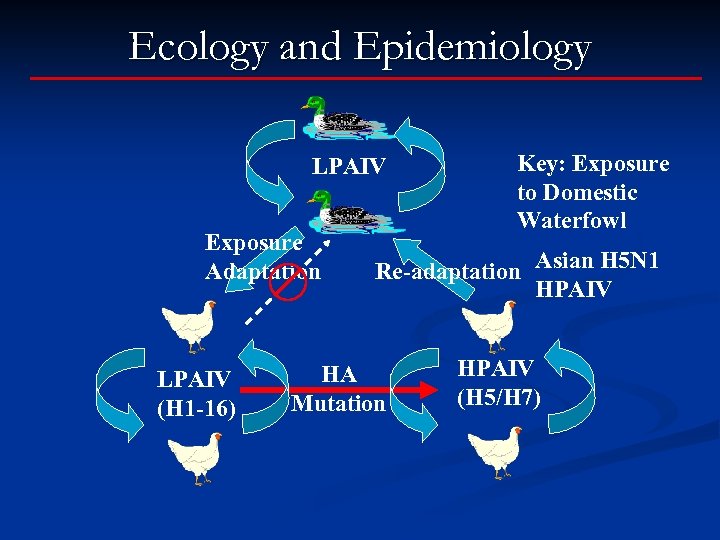 Ecology and Epidemiology

LPAIV

Key: Exposure to Domestic Waterfowl

Exposure Adaptation

Re-adaptation

Asian H5N1 HPAIV

LPAIV (H1-16)

HA Mutation

HPAIV (H5/H7)